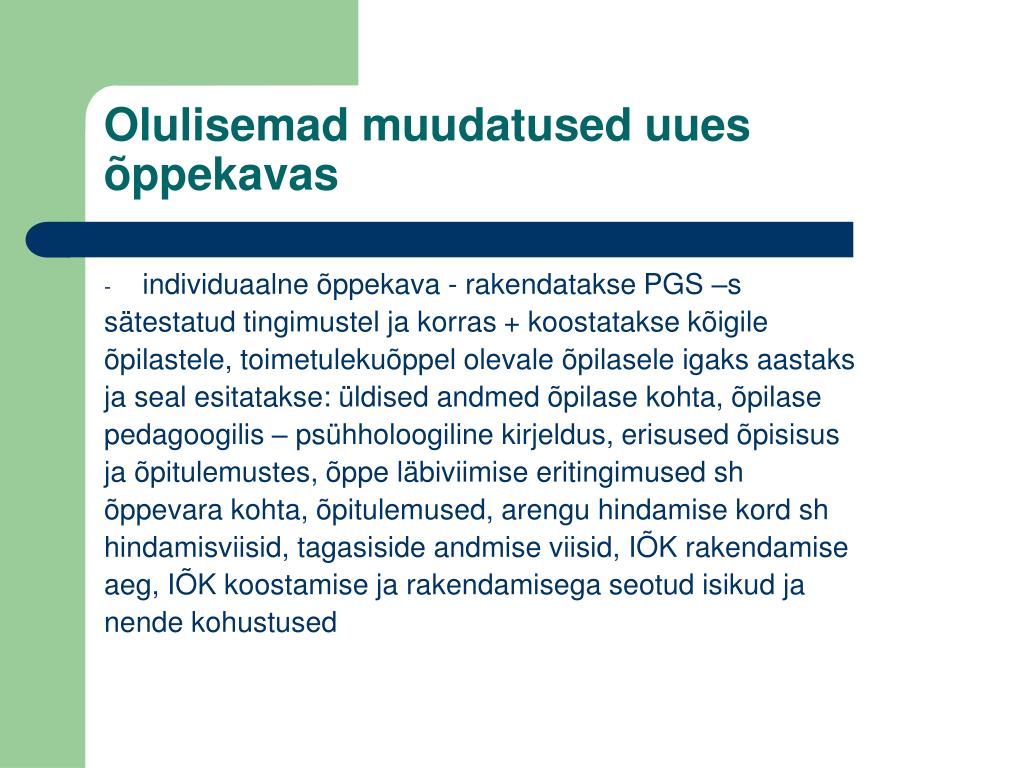 Olulisemad muudatused uues õppekavas

- individuaalne õppekava - rakendatakse PGS –s sätestatud tingimustel ja korras + koostatakse kõigile õpilastele, toimetulekuõppel olevale õpilasele igaks aastaks ja seal esitatakse: üldised andmed õpilase kohta, õpilase pedagoogilis – psühholoogiline kirjeldus, erisused õpisisus ja õpitulemustes, õppe läbiviimise eritingimused sh õppevara kohta, õpitulemused, arengu hindamise kord sh hindamisviisid, tagasiside andmise viisid, IÕK rakendamise aeg, IÕK koostamise ja rakendamisega seotud isikud ja nende kohustused